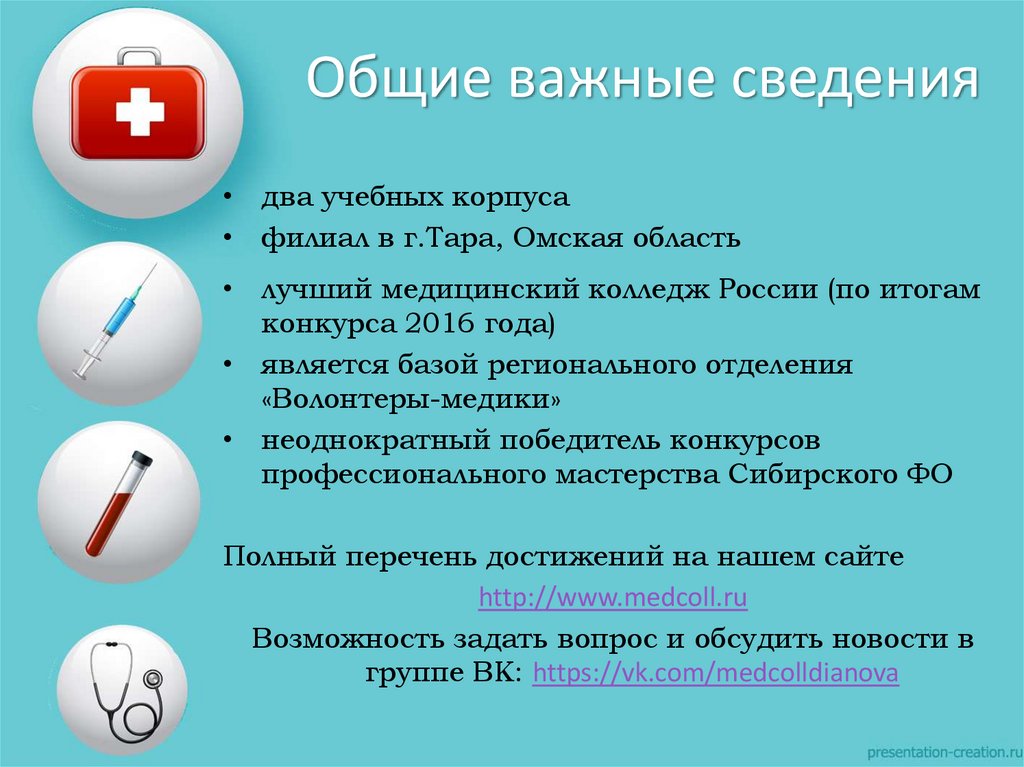 Общие важные сведения

• два учебных корпуса
• филиал в г.Тара, Омская область
• лучший медицинский колледж России (по итогам конкурса 2016 года)
• является базой регионального отделения «Волонтеры-медики»
• неоднократный победитель конкурсов профессионального мастерства Сибирского ФО

Полный перечень достижений на нашем сайте
http://www.medcoll.ru
Возможность задать вопрос и обсудить новости в группе ВК: https://vk.com/medcolldianova

presentation-creation.ru